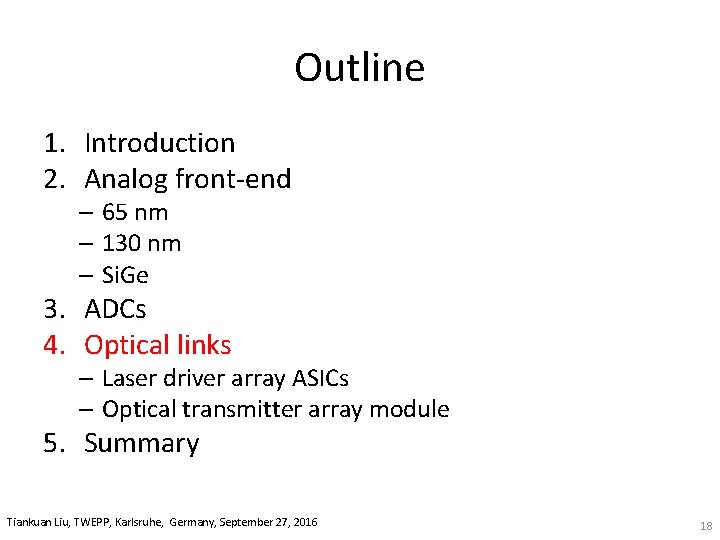 Outline

1. Introduction
2. Analog front-end
– 65 nm
– 130 nm
– SiGe
3. ADCs
4. Optical links
– Laser driver array ASICs
– Optical transmitter array module
5. Summary

Tiankuan Liu, TWEPP, Karlsruhe, Germany, September 27, 2016

18